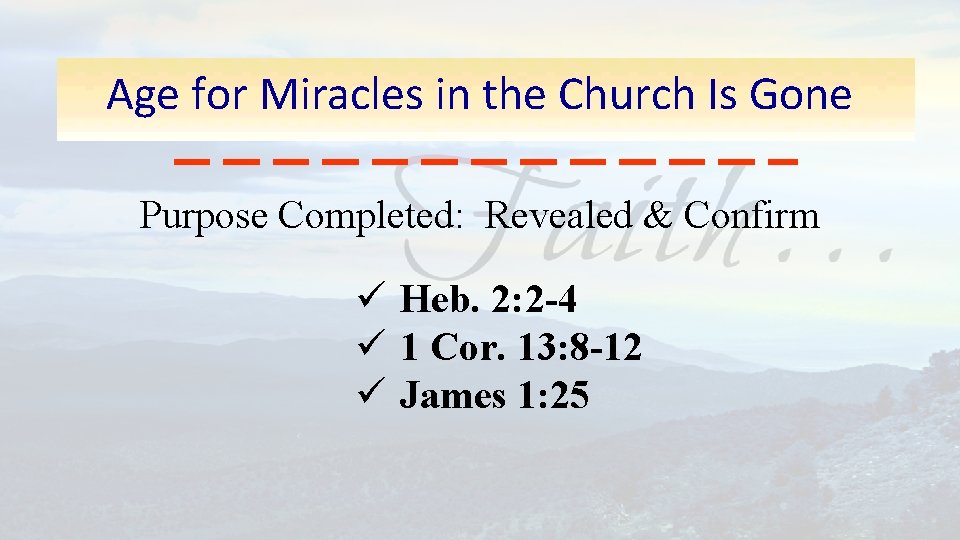 Age for Miracles in the Church Is Gone

Faith...

Purpose Completed: Revealed & Confirm

✓ Heb. 2:2-4
✓ 1 Cor. 13:8-12
✓ James 1:25